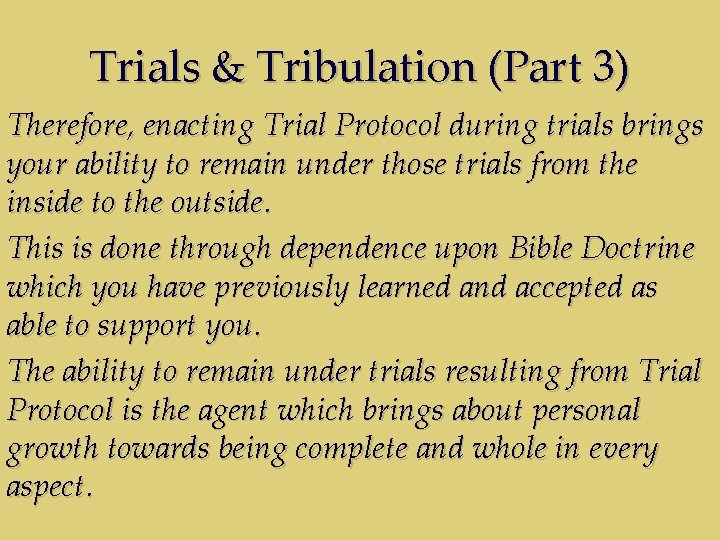 Trials & Tribulation (Part 3)

Therefore, enacting Trial Protocol during trials brings your ability to remain under those trials from the inside to the outside.

This is done through dependence upon Bible Doctrine which you have previously learned and accepted as able to support you.

The ability to remain under trials resulting from Trial Protocol is the agent which brings about personal growth towards being complete and whole in every aspect.